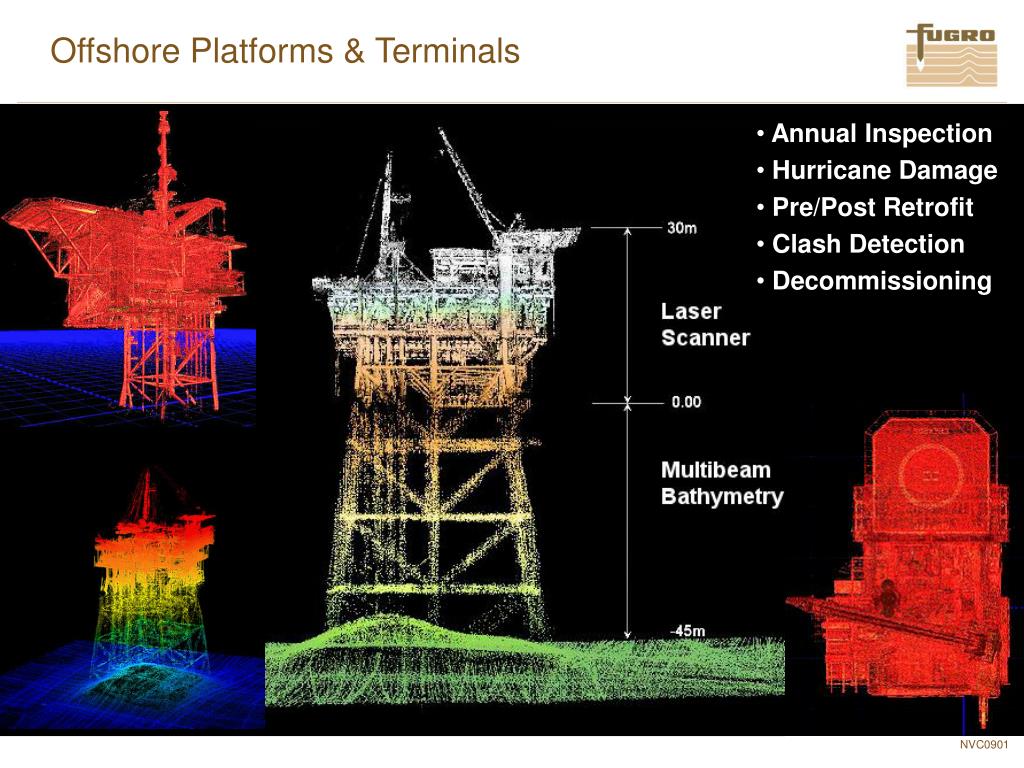 Offshore Platforms & Terminals

FUGRO

• Annual Inspection
• Hurricane Damage
• Pre/Post Retrofit
• Clash Detection
• Decommissioning

30m

Laser Scanner

0.00

Multibeam Bathymetry

-45m

NVC0901